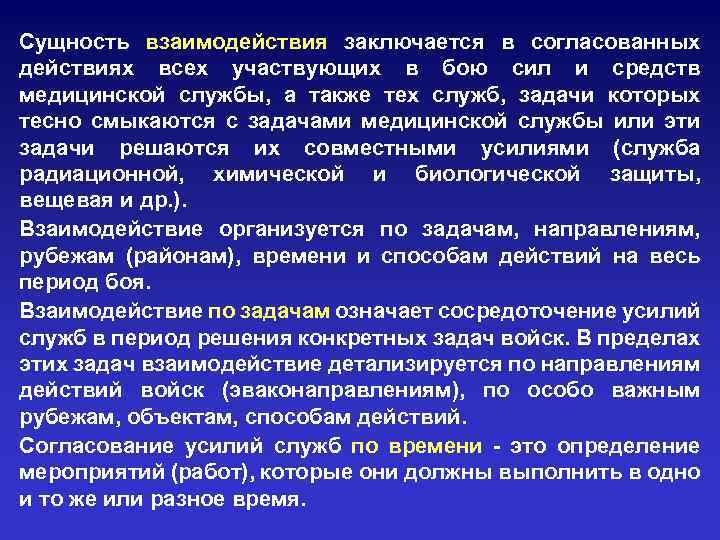 Сущность взаимодействия заключается в согласованных действиях всех участвующих в бою сил и средств медицинской службы, а также тех служб, задачи которых тесно смыкаются с задачами медицинской службы или эти задачи решаются их совместными усилиями (служба радиационной, химической и биологической защиты, вещевая и др.).

Взаимодействие организуется по задачам, направлениям, рубежам (районам), времени и способам действий на весь период боя.

Взаимодействие по задачам означает сосредоточение усилий служб в период решения конкретных задач войск. В пределах этих задач взаимодействие детализируется по направлениям действий войск (эваконаправлениям), по особо важным рубежам, объектам, способам действий.

Согласование усилий служб по времени - это определение мероприятий (работ), которые они должны выполнить в одно и то же или разное время.